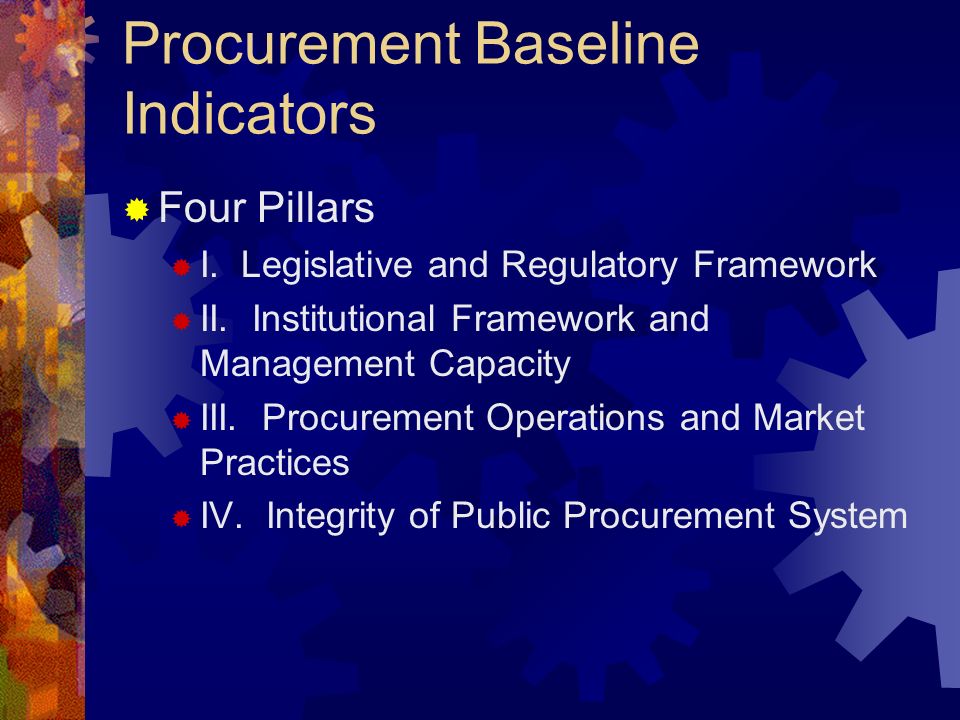 Procurement Baseline Indicators

Four Pillars

I. Legislative and Regulatory Framework

II. Institutional Framework and Management Capacity

III. Procurement Operations and Market Practices

IV. Integrity of Public Procurement System